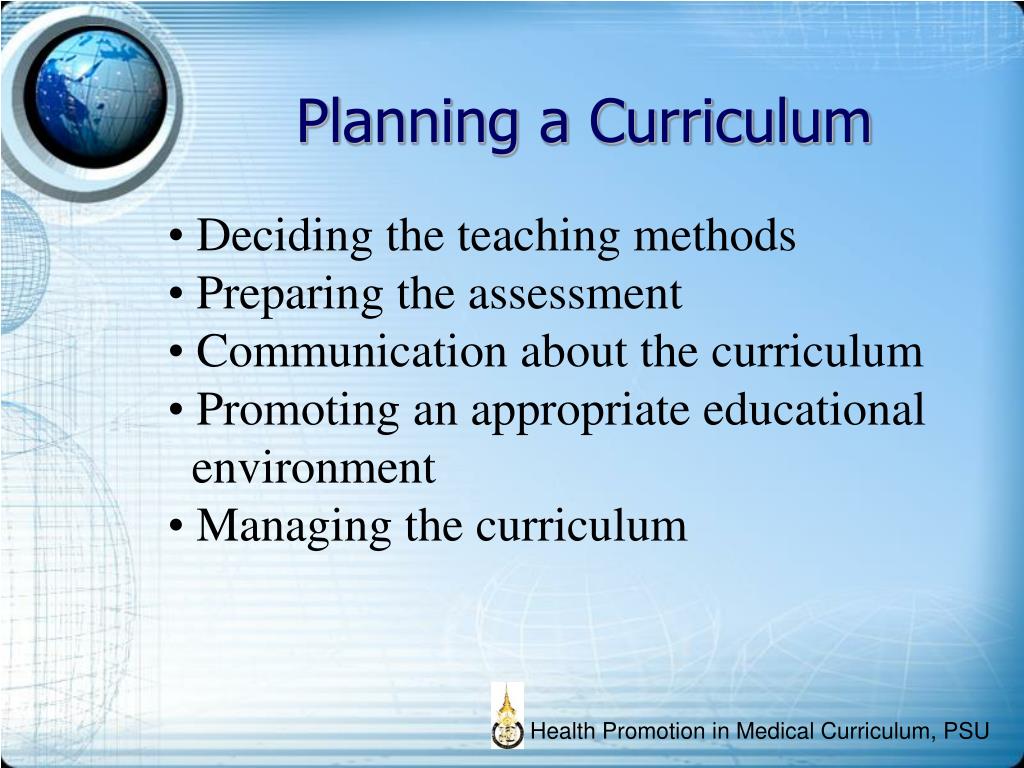 Planning a Curriculum

• Deciding the teaching methods
• Preparing the assessment
• Communication about the curriculum
• Promoting an appropriate educational environment
• Managing the curriculum

Health Promotion in Medical Curriculum, PSU